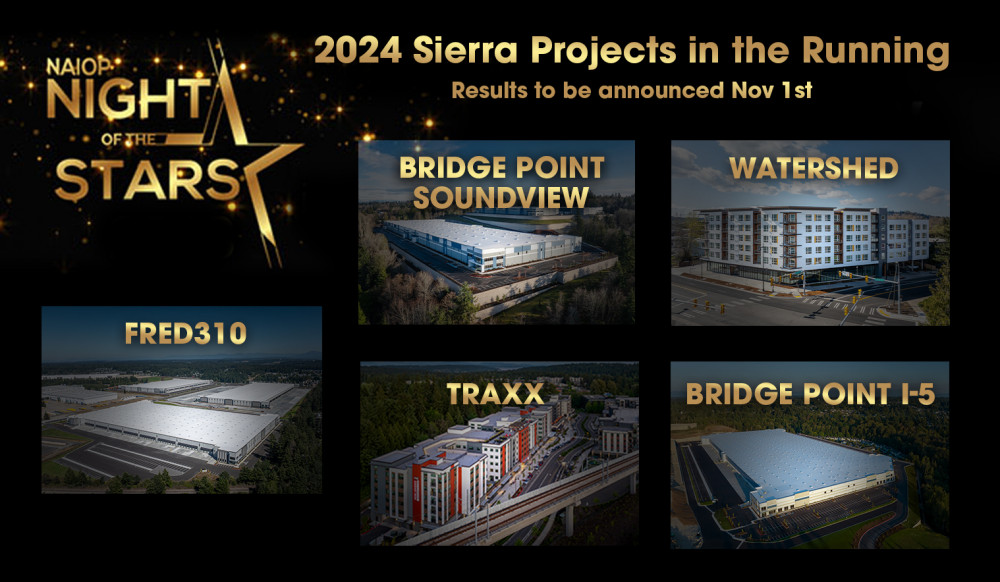 NAIOP NIGHT OF THE STARS

2024 Sierra Projects in the Running

Results to be announced Nov 1st

BRIDGE POINT SOUNDVIEW

WATERSHED

FRED310

TRAXX

BRIDGE POINT I-5